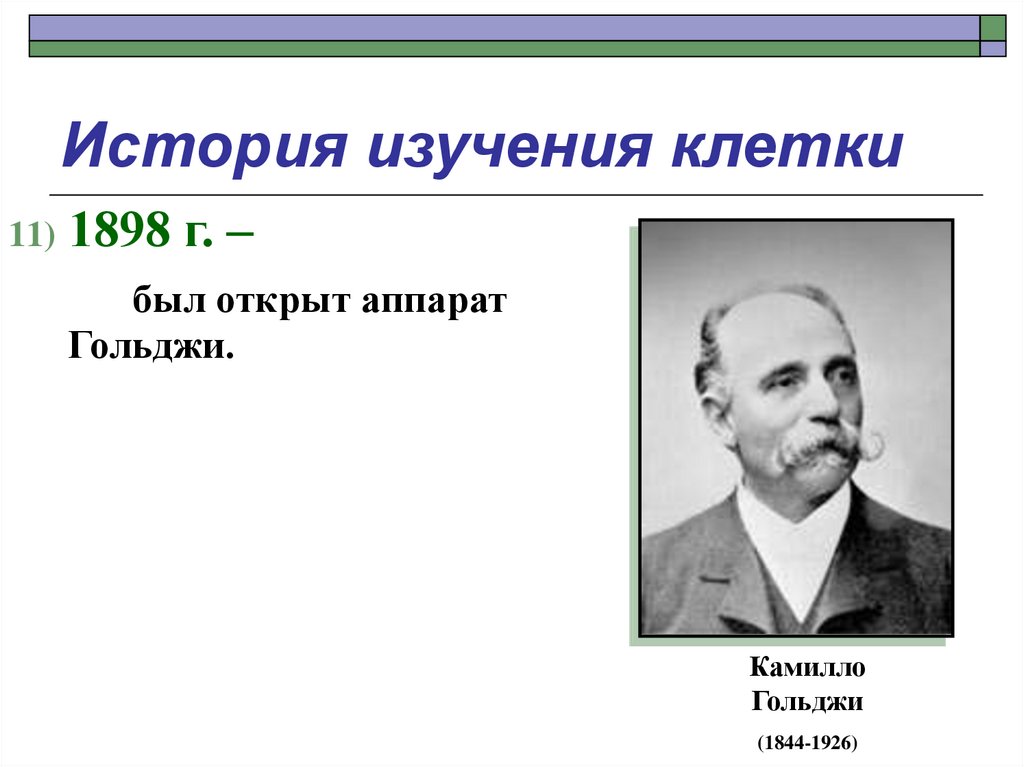 История изучения клетки

11) 1898 г. –

был открыт аппарат Гольджи.

Камилло Гольджи

(1844-1926)